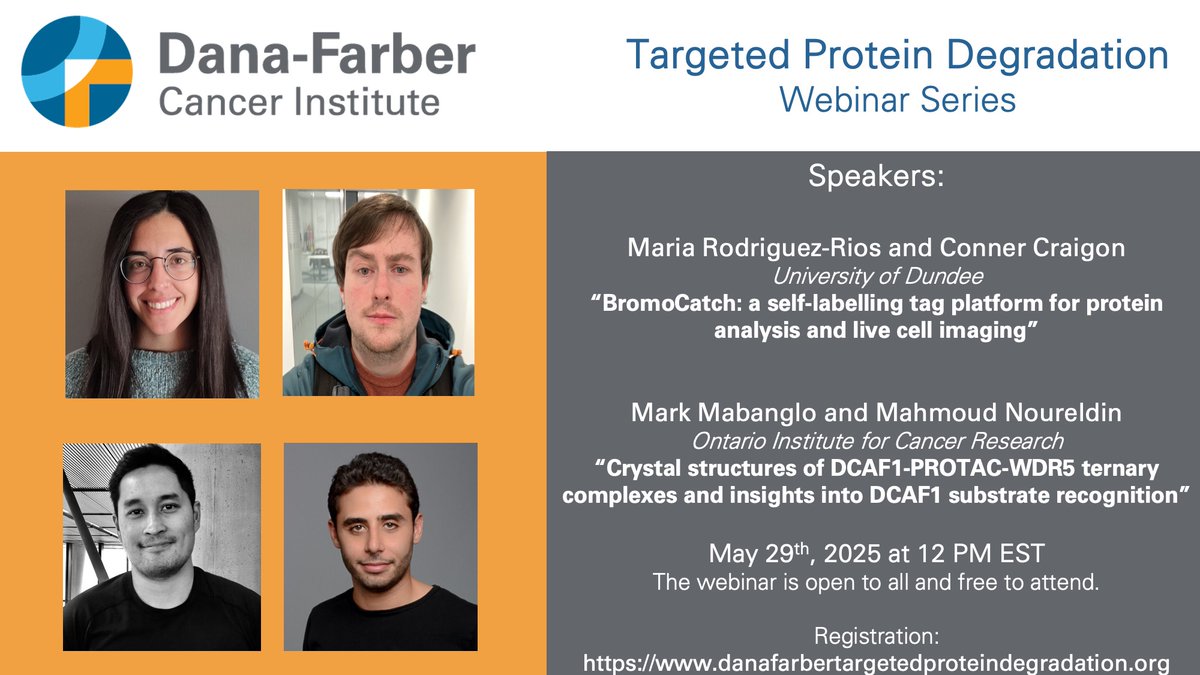 Dana-Farber Cancer Institute

Targeted Protein Degradation Webinar Series

Speakers:

Maria Rodriguez-Rios and Conner Craigon
University of Dundee
“BromoCatch: a self-labelling tag platform for protein analysis and live cell imaging”

Mark Mabanglo and Mahmoud Noureldin
Ontario Institute for Cancer Research
“Crystal structures of DCAF1-PROTAC-WDR5 ternary complexes and insights into DCAF1 substrate recognition”

May 29$^{th}$, 2025 at 12 PM EST
The webinar is open to all and free to attend.

Registration:
https://www.danafarbertargetedproteindegradation.org